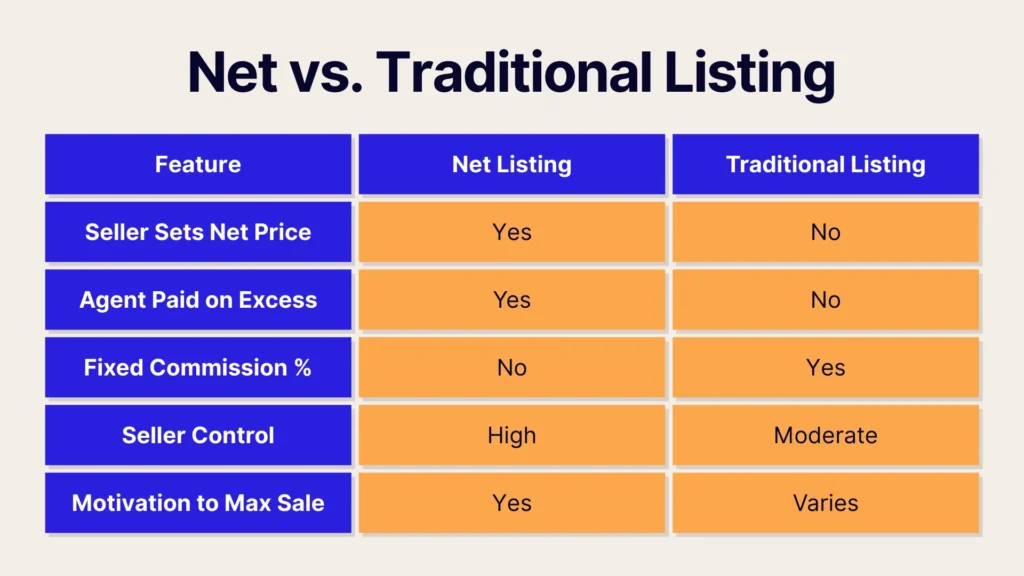 Net vs. Traditional Listing

| Feature | Net Listing | Traditional Listing |
|---|---|---|
| Seller Sets Net Price | Yes | No |
| Agent Paid on Excess | Yes | No |
| Fixed Commission % | No | Yes |
| Seller Control | High | Moderate |
| Motivation to Max Sale | Yes | Varies |